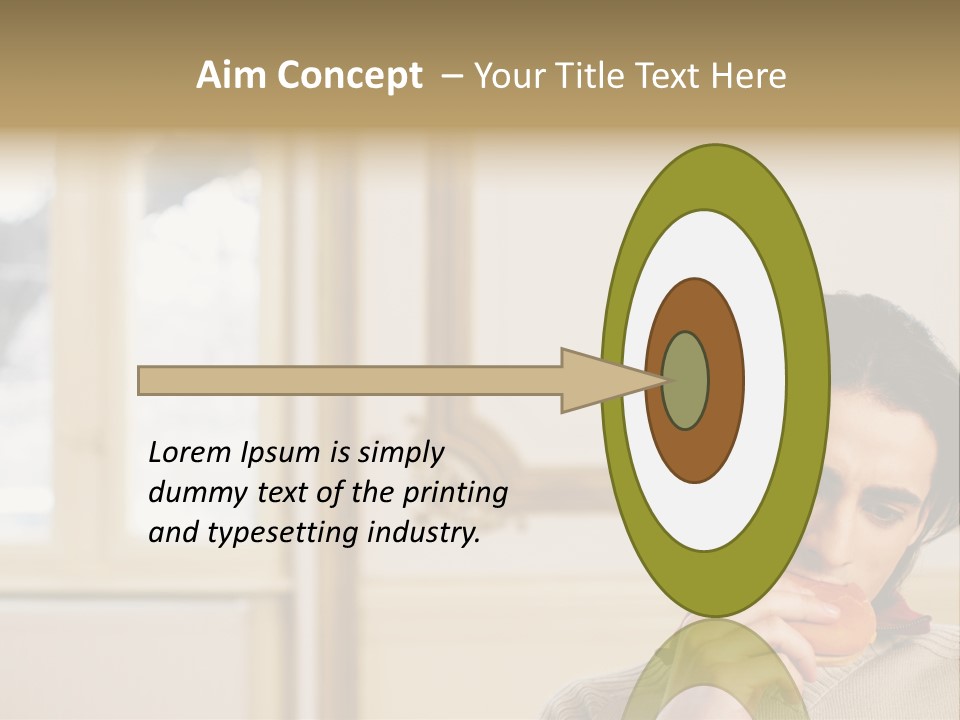 Aim Concept – Your Title Text Here

Lorem Ipsum is simply dummy text of the printing and typesetting industry.